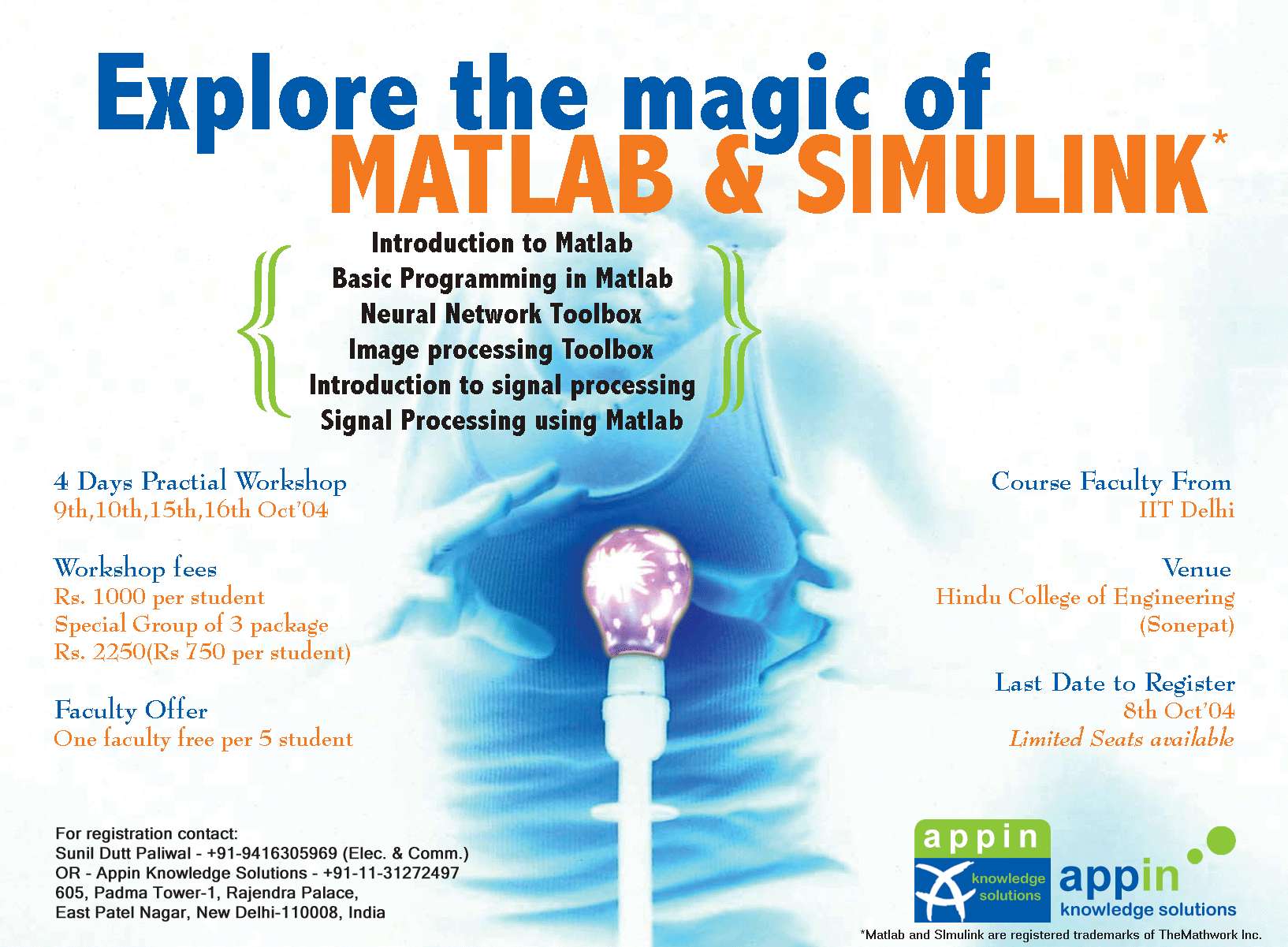 Explore the magic of
MATLAB & SIMULINK*

Introduction to Matlab
Basic Programming in Matlab
Neural Network Toolbox
Image processing Toolbox
Introduction to signal processing
Signal Processing using Matlab

4 Days Practial Workshop
9th,10th,15th,16th Oct'04

Workshop fees
Rs. 1000 per student
Special Group of 3 package
Rs. 2250(Rs 750 per student)

Faculty Offer
One faculty free per 5 student

Course Faculty From
IIT Delhi

Venue
Hindu College of Engineering
(Sonepat)

Last Date to Register
8th Oct'04
Limited Seats available

For registration contact:
Sunil Dutt Paliwal - +91-9416305969 (Elec. & Comm.)
OR - Appin Knowledge Solutions - +91-11-31272497
605, Padma Tower-1, Rajendra Palace,
East Patel Nagar, New Delhi-110008, India

appin knowledge solutions

appin knowledge solutions

*Matlab and SImulink are registered trademarks of TheMathwork Inc.